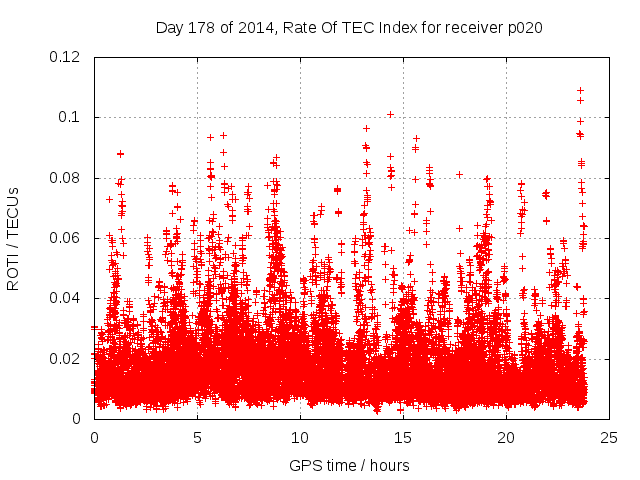 Day 178 of 2014, Rate Of TEC Index for receiver p020

ROTI / TECUs

0.12
0.1
0.08
0.06
0.04
0.02
0

0 5 10 15 20 25

GPS time / hours